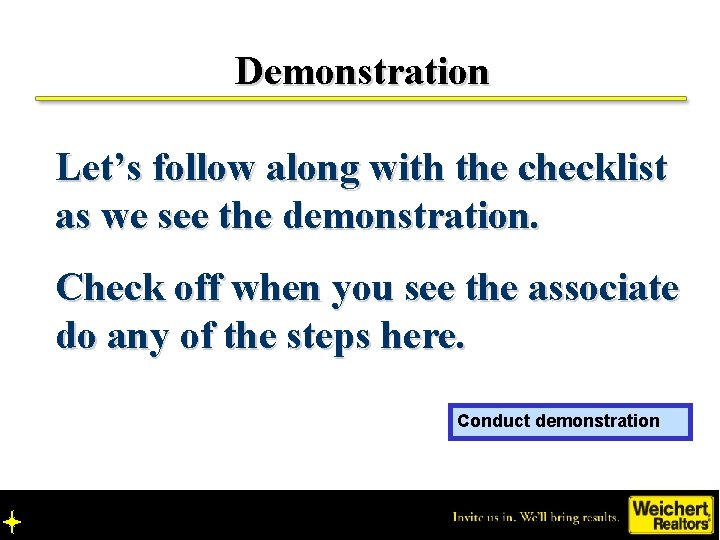 Demonstration

Let’s follow along with the checklist as we see the demonstration.

Check off when you see the associate do any of the steps here.

Conduct demonstration

Invite us in. We'll bring results.

Weichert Realtors